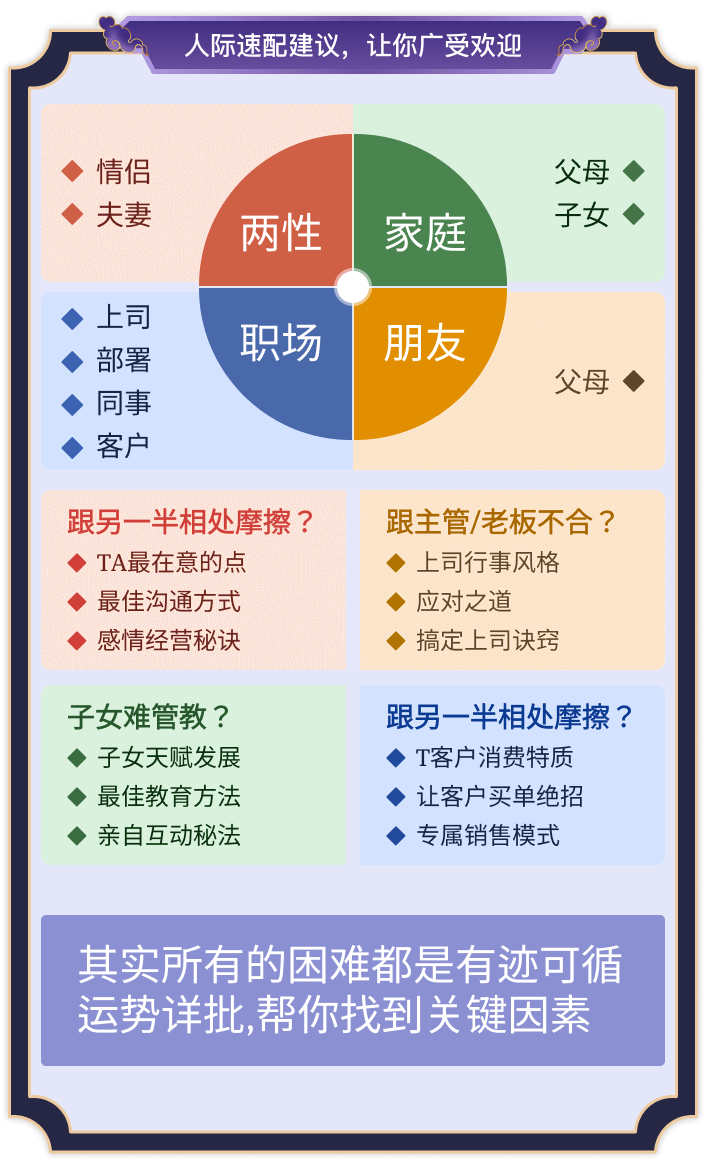 人际速配建议，让你广受欢迎

◆ 情侣
◆ 夫妻

两性

家庭

父母 ◆
子女 ◆

◆ 上司
◆ 部署
◆ 同事
◆ 客户

职场

朋友

父母 ◆

跟另一半相处摩擦？
◆ TA最在意的点
◆ 最佳沟通方式
◆ 感情经营秘诀

跟主管/老板不合？
◆ 上司行事风格
◆ 应对之道
◆ 搞定上司诀窍

子女难管教？
◆ 子女天赋发展
◆ 最佳教育方法
◆ 亲自互动秘法

跟另一半相处摩擦？
◆ T客户消费特质
◆ 让客户买单绝招
◆ 专属销售模式

其实所有的困难都是有迹可循
运势详批,帮你找到关键因素